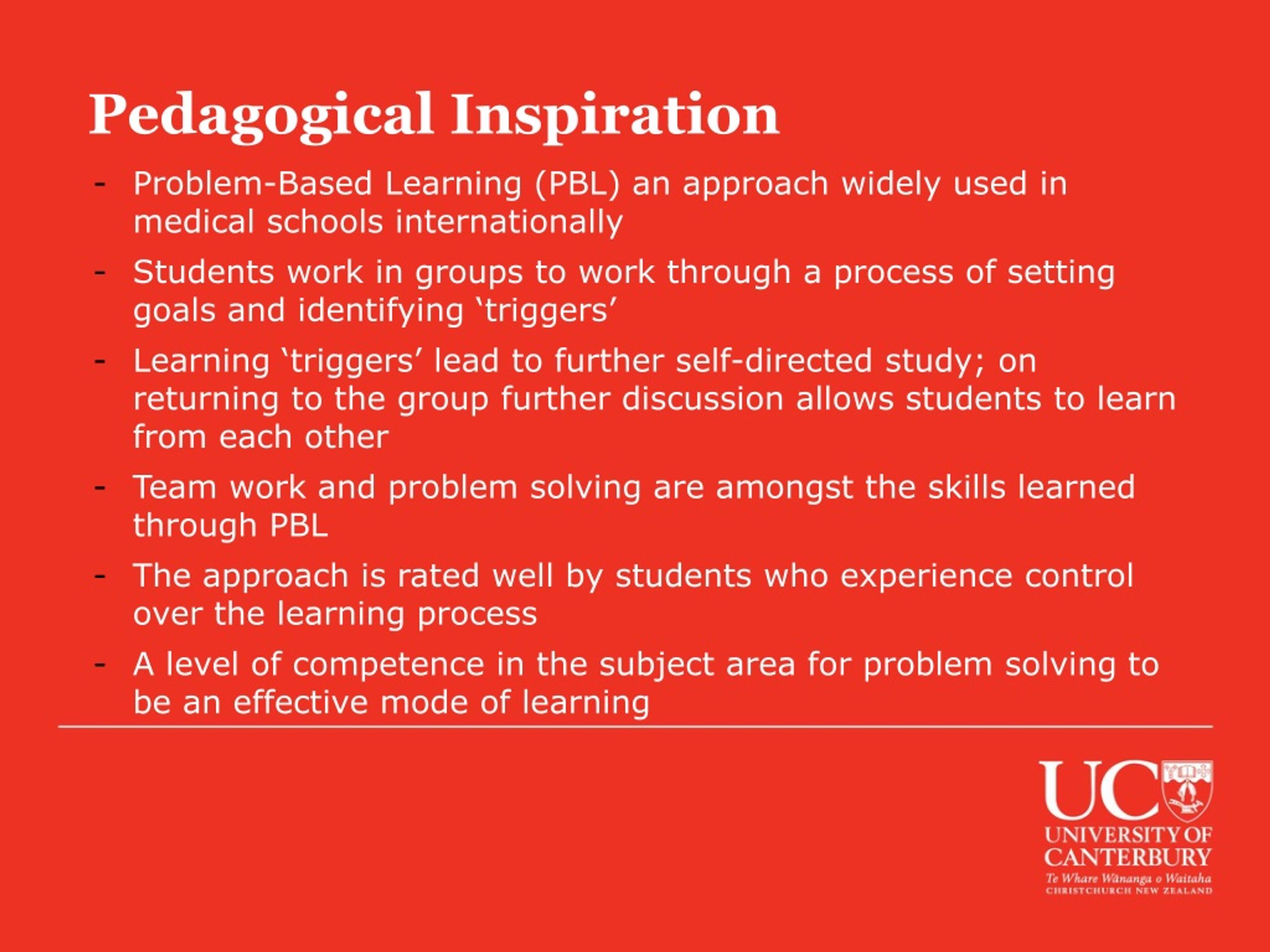 Pedagogical Inspiration

- Problem-Based Learning (PBL) an approach widely used in medical schools internationally
- Students work in groups to work through a process of setting goals and identifying ‘triggers’
- Learning ‘triggers’ lead to further self-directed study; on returning to the group further discussion allows students to learn from each other
- Team work and problem solving are amongst the skills learned through PBL
- The approach is rated well by students who experience control over the learning process
- A level of competence in the subject area for problem solving to be an effective mode of learning

UC
UNIVERSITY OF CANTERBURY
Te Whare Wānanga o Waitaha
CHRISTCHURCH NEW ZEALAND